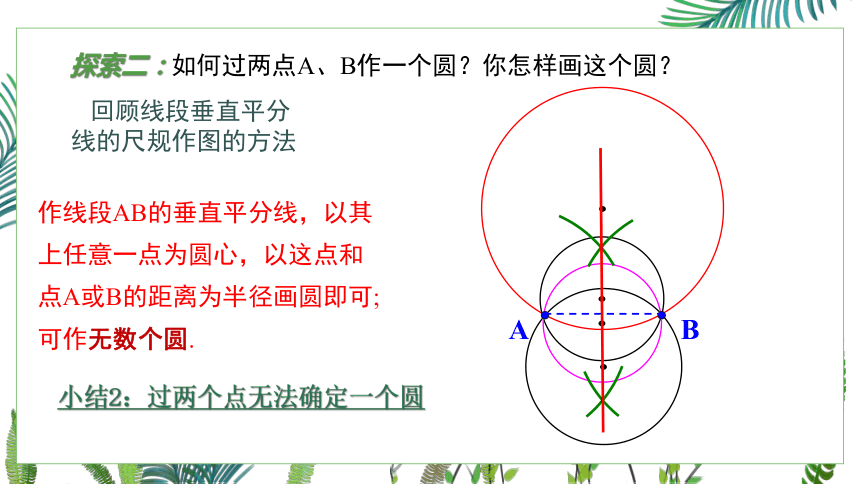 探索二：如何过两点A、B作一个圆？你怎样画这个圆？

回顾线段垂直平分线的尺规作图的方法

作线段AB的垂直平分线，以其上任意一点为圆心，以这点和点A或B的距离为半径画圆即可；可作无数个圆.

小结2：过两个点无法确定一个圆

A

B